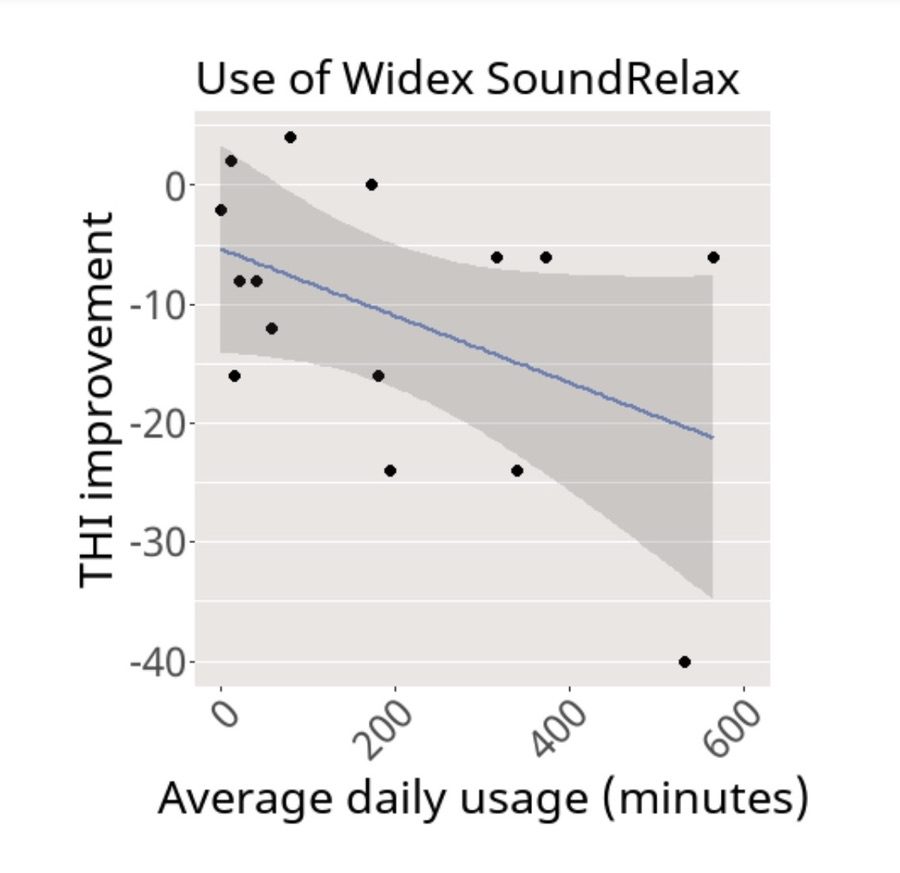 Use of Widex SoundRelax

THI improvement

0
-10
-20
-30
-40

0
200
400
600

Average daily usage (minutes)